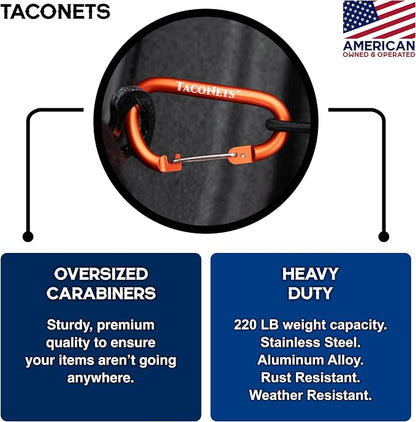 TACONETS

AMERICAN
OWNED & OPERATED

TACONETS™

OVERSIZED CARABINERS

Sturdy, premium quality to ensure your items aren't going anywhere.

HEAVY DUTY

220 LB weight capacity.
Stainless Steel.
Aluminum Alloy.
Rust Resistant.
Weather Resistant.